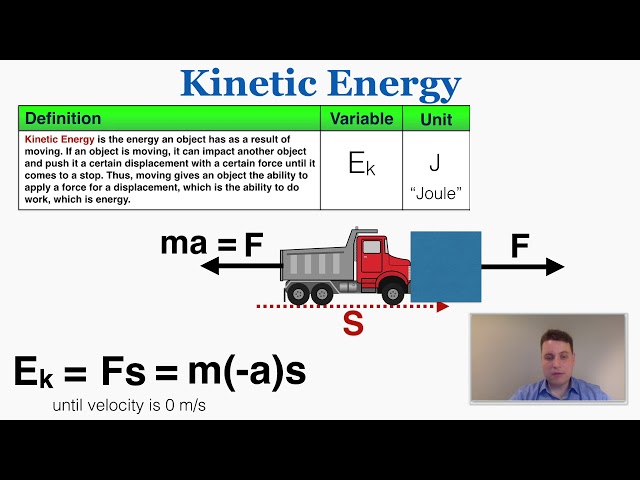 Kinetic Energy

| Definition | Variable | Unit |
|---|---|---|
| Kinetic Energy is the energy an object has as a result of moving. If an object is moving, it can impact another object and push it a certain displacement with a certain force until it comes to a stop. Thus, moving gives an object the ability to apply a force for a displacement, which is the ability to do work, which is energy. | $E_k$ | J "Joule" |

ma = F

F

S

$E_k = Fs = m(-a)s$

until velocity is 0 m/s